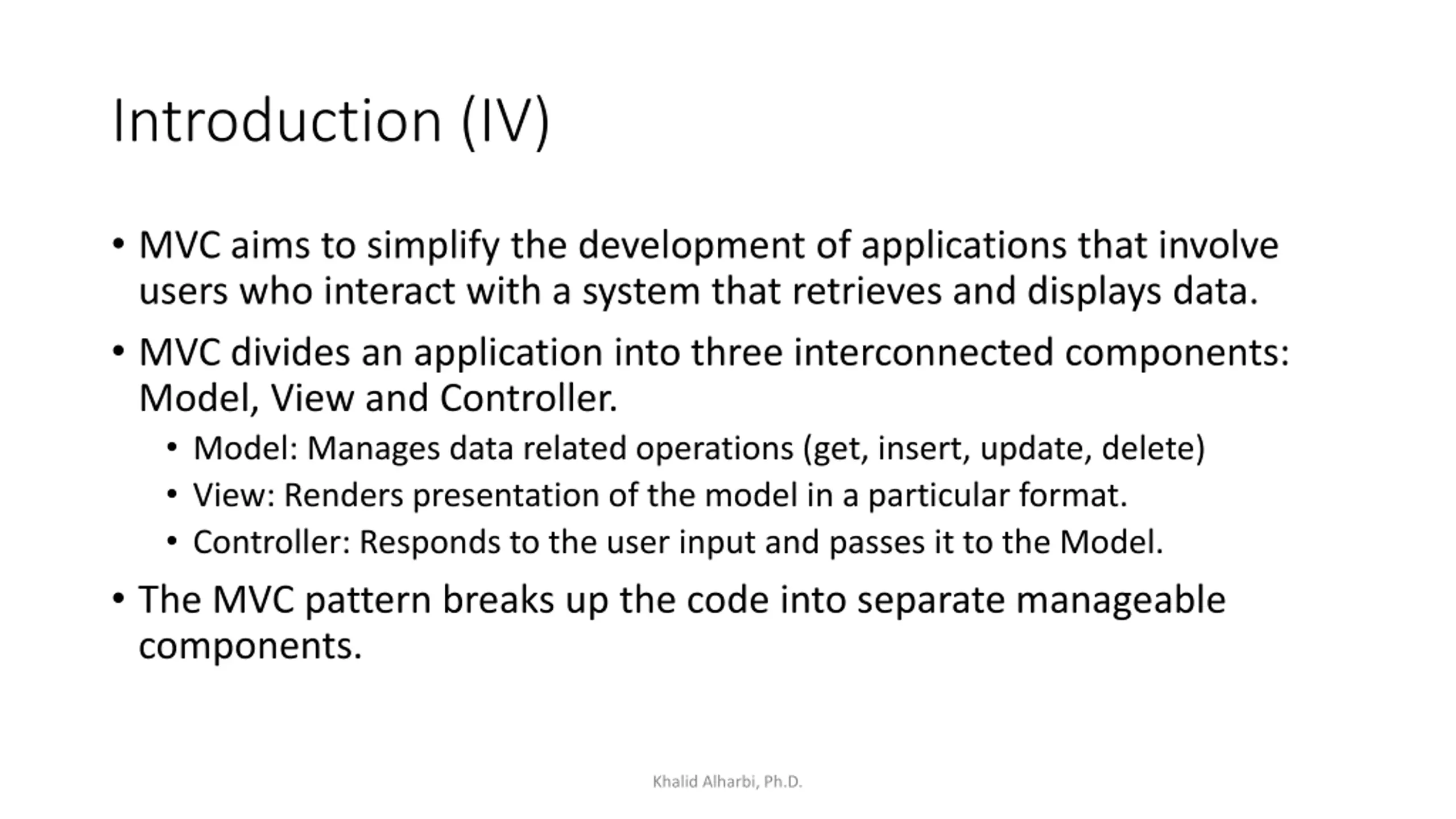 Introduction (IV)

• MVC aims to simplify the development of applications that involve users who interact with a system that retrieves and displays data.

• MVC divides an application into three interconnected components: Model, View and Controller.

  • Model: Manages data related operations (get, insert, update, delete)
  • View: Renders presentation of the model in a particular format.
  • Controller: Responds to the user input and passes it to the Model.

• The MVC pattern breaks up the code into separate manageable components.

Khalid Alharbi, Ph.D.